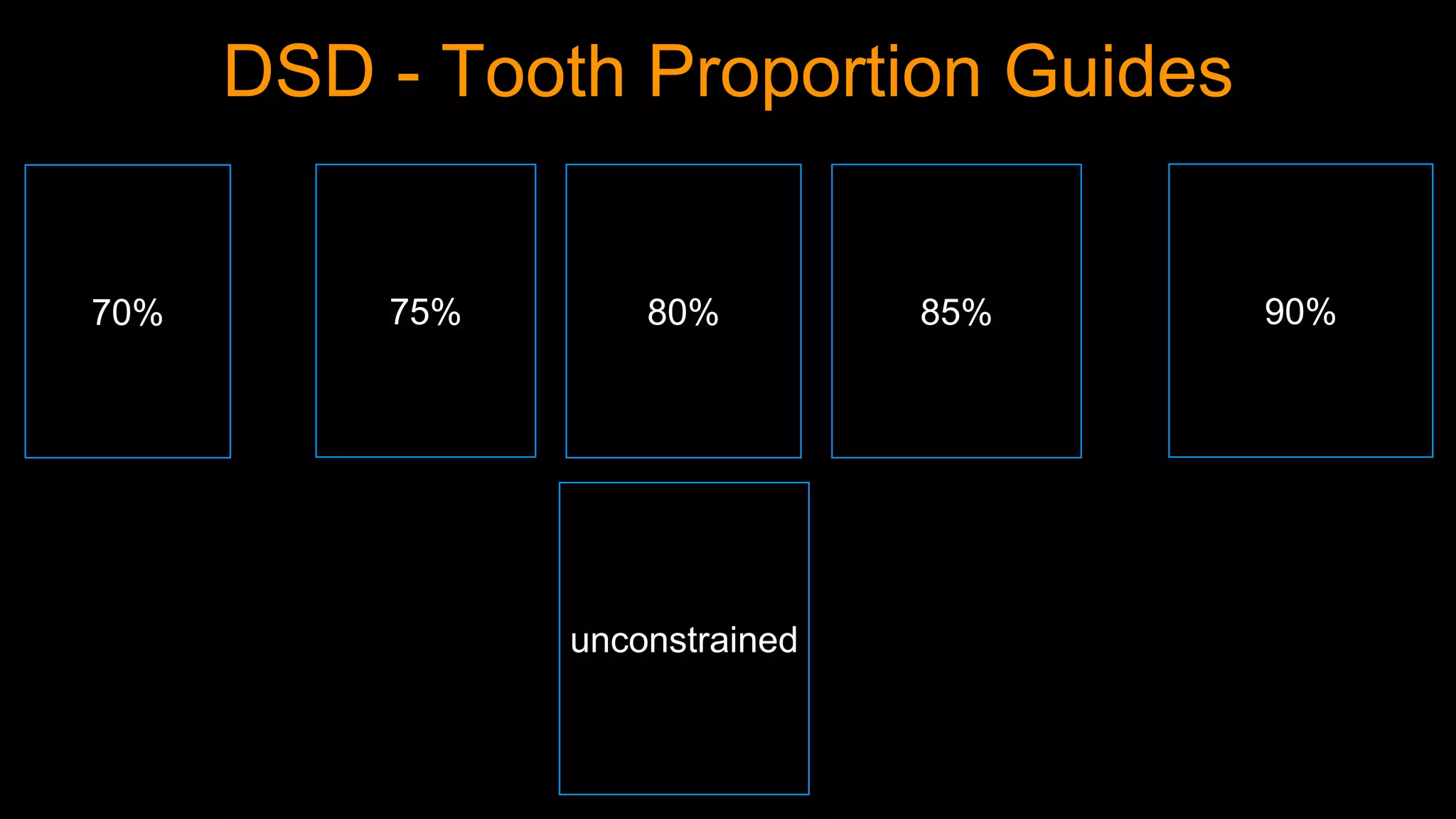 DSD - Tooth Proportion Guides

70%

75%

80%

85%

90%

unconstrained